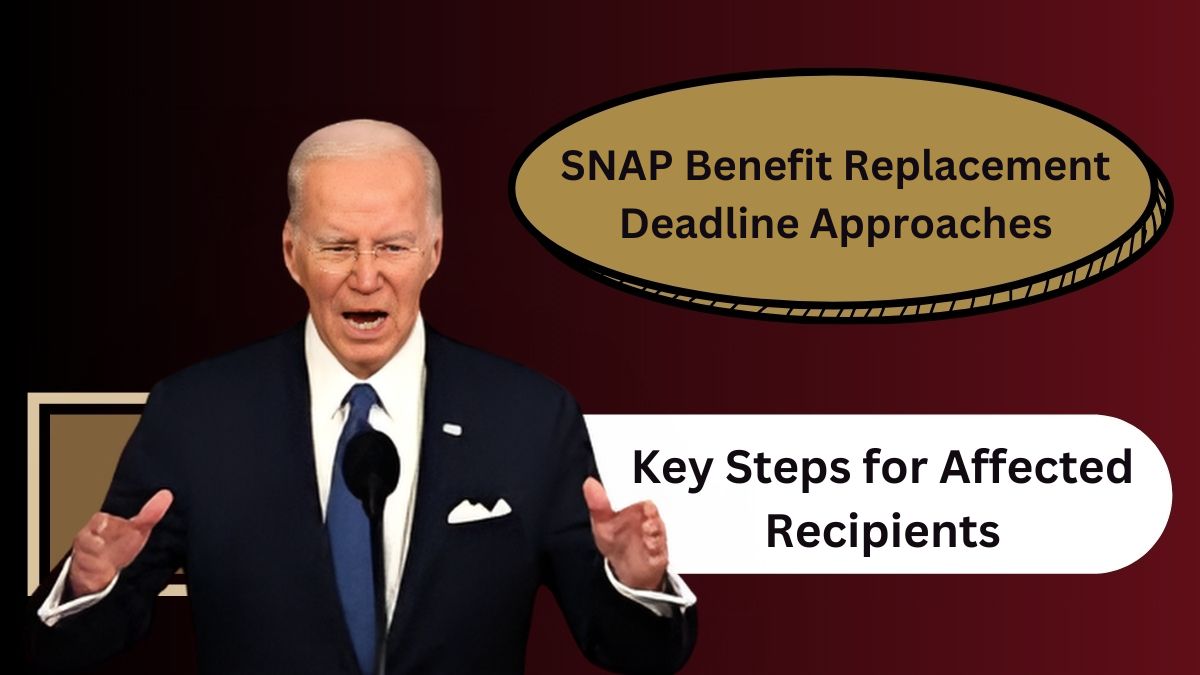 SNAP Benefit Replacement Deadline Approaches

Key Steps for Affected Recipients